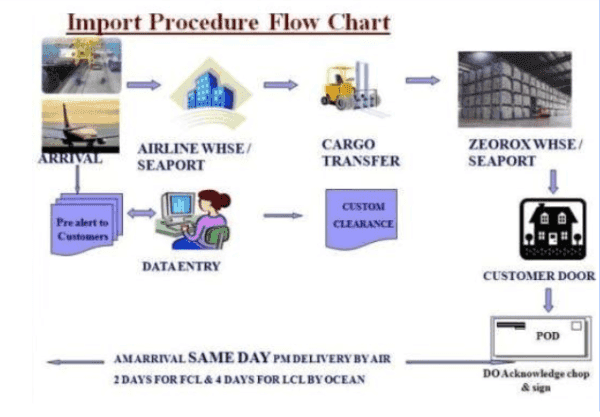 Import Procedure Flow Chart

ARRIVAL

AIRLINE WHSE / SEAPORT

CARGO TRANSFER

ZEOROX WHSE / SEAPORT

Pre alert to Customers

DATA ENTRY

CUSTOM CLEARANCE

CUSTOMER DOOR

POD

DO Acknowledge chop & sign

AM ARRIVAL SAME DAY PM DELIVERY BY AIR
2 DAYS FOR FCL & 4 DAYS FOR LCL BY OCEAN